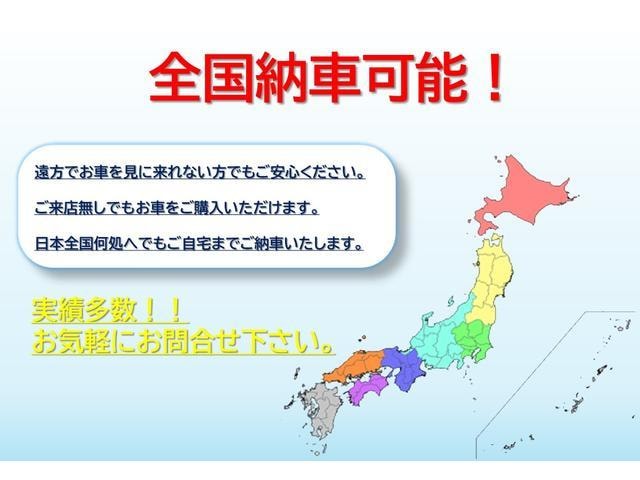 全国納車可能！

遠方でお車を見に来れない方でもご安心ください。

ご来店無しでもお車をご購入いただけます。

日本全国何処へでもご自宅までご納車いたします。

実績多数！！
お気軽にお問合せ下さい。